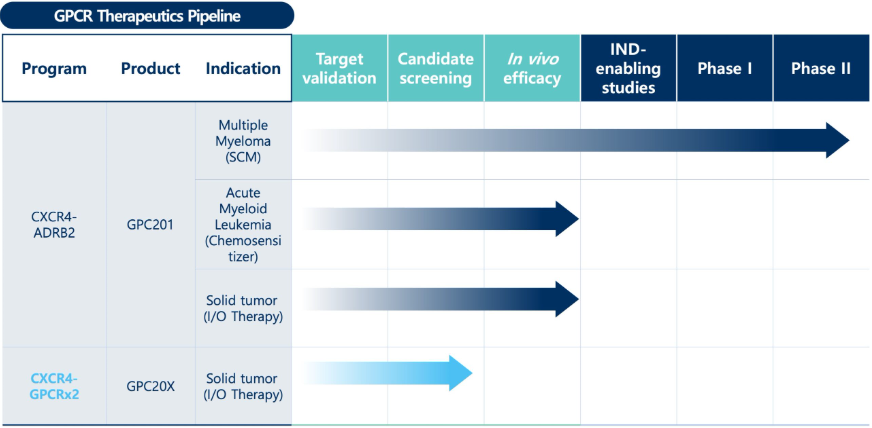 GPCR Therapeutics Pipeline

| Program | Product | Indication | Target validation | Candidate screening | In vivo efficacy | IND-enabling studies | Phase I | Phase II |
|---|---|---|---|---|---|---|---|---|
| CXCR4-ADRB2 | GPC201 | Multiple Myeloma (SCM) | | | | | | |
| | | Acute Myeloid Leukemia (Chemosensitizer) | | | | | | |
| | | Solid tumor (I/O Therapy) | | | | | | |
| CXCR4-GPCRx2 | GPC20X | Solid tumor (I/O Therapy) | | | | | | |